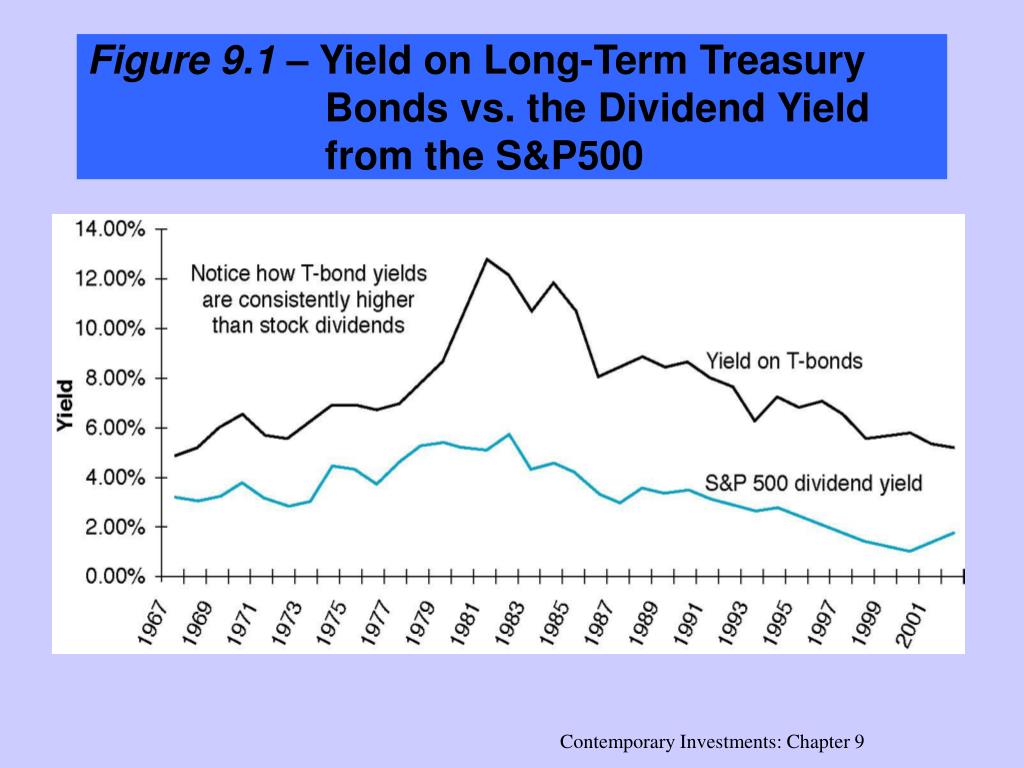 Figure 9.1 – Yield on Long-Term Treasury Bonds vs. the Dividend Yield from the S&P500

14.00%
12.00%
10.00%
8.00%
6.00%
4.00%
2.00%
0.00%

Yield

Notice how T-bond yields are consistently higher than stock dividends

Yield on T-bonds

S&P 500 dividend yield

1967
1969
1971
1973
1975
1977
1979
1981
1983
1985
1987
1989
1991
1993
1995
1997
1999
2001

Contemporary Investments: Chapter 9